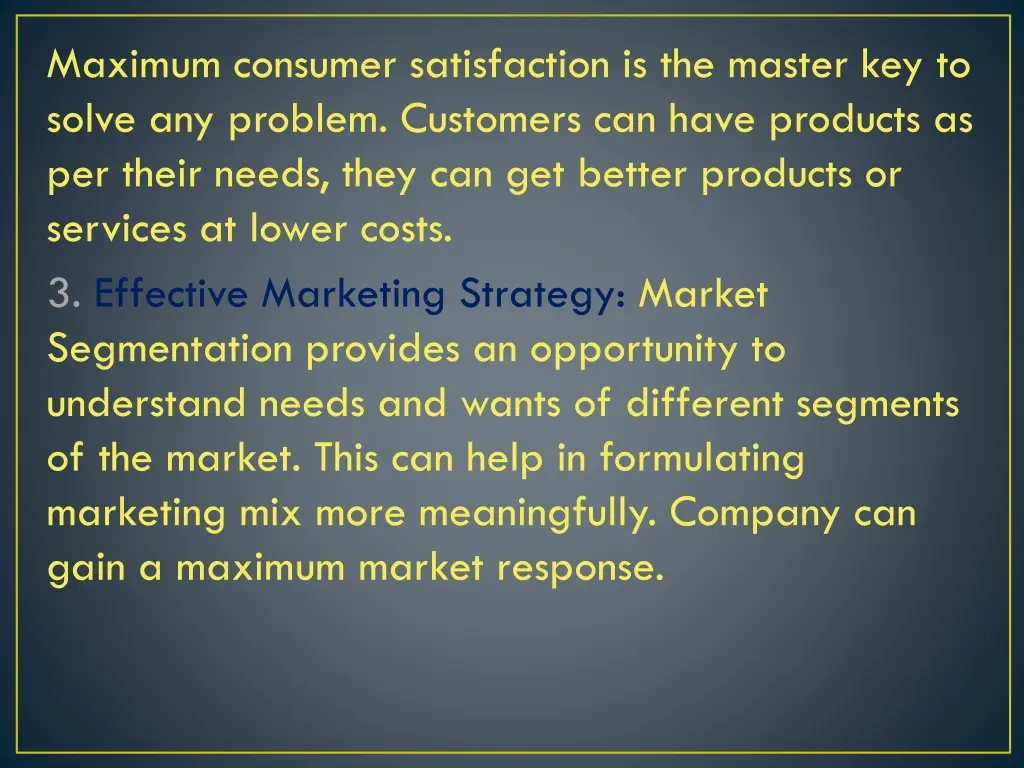 Maximum consumer satisfaction is the master key to solve any problem. Customers can have products as per their needs, they can get better products or services at lower costs.

3. Effective Marketing Strategy: Market Segmentation provides an opportunity to understand needs and wants of different segments of the market. This can help in formulating marketing mix more meaningfully. Company can gain a maximum market response.